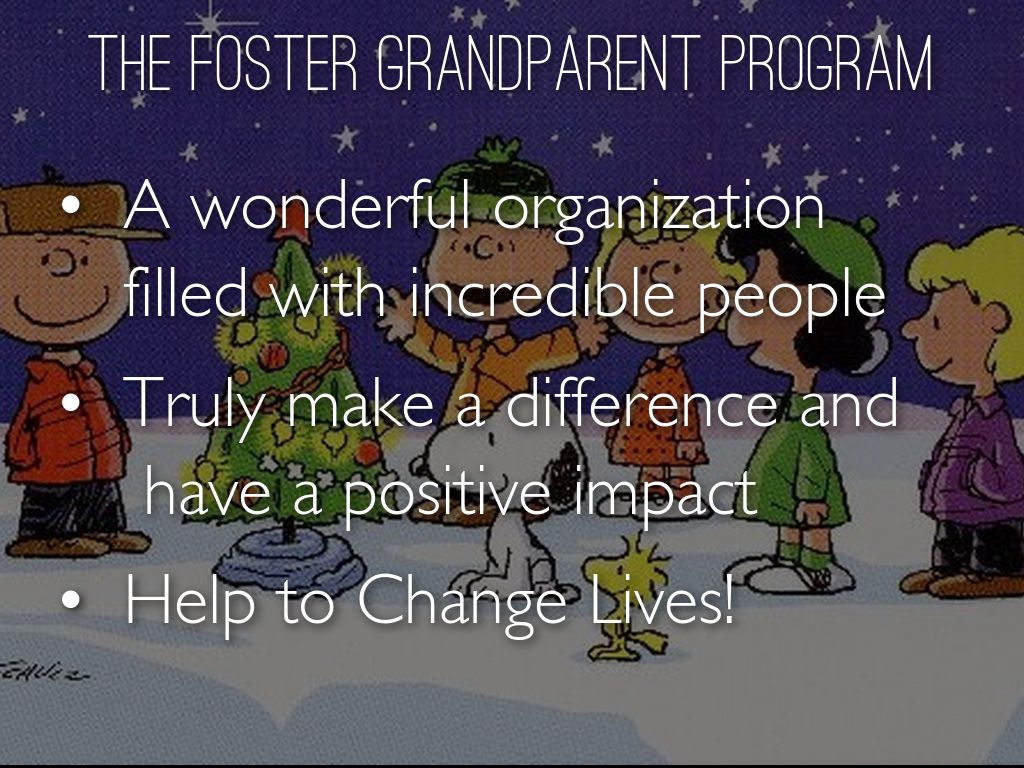 THE FOSTER GRANDPARENT PROGRAM

• A wonderful organization filled with incredible people

• Truly make a difference and have a positive impact

• Help to Change Lives!

SCHULZ